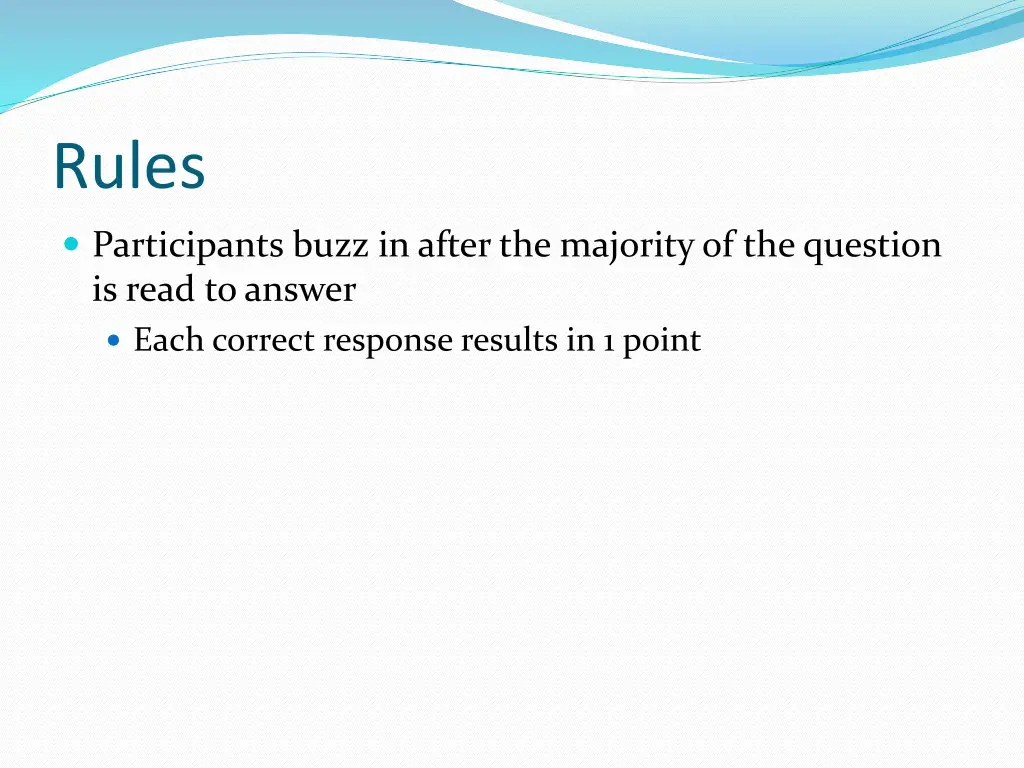 Rules

Participants buzz in after the majority of the question is read to answer

Each correct response results in 1 point